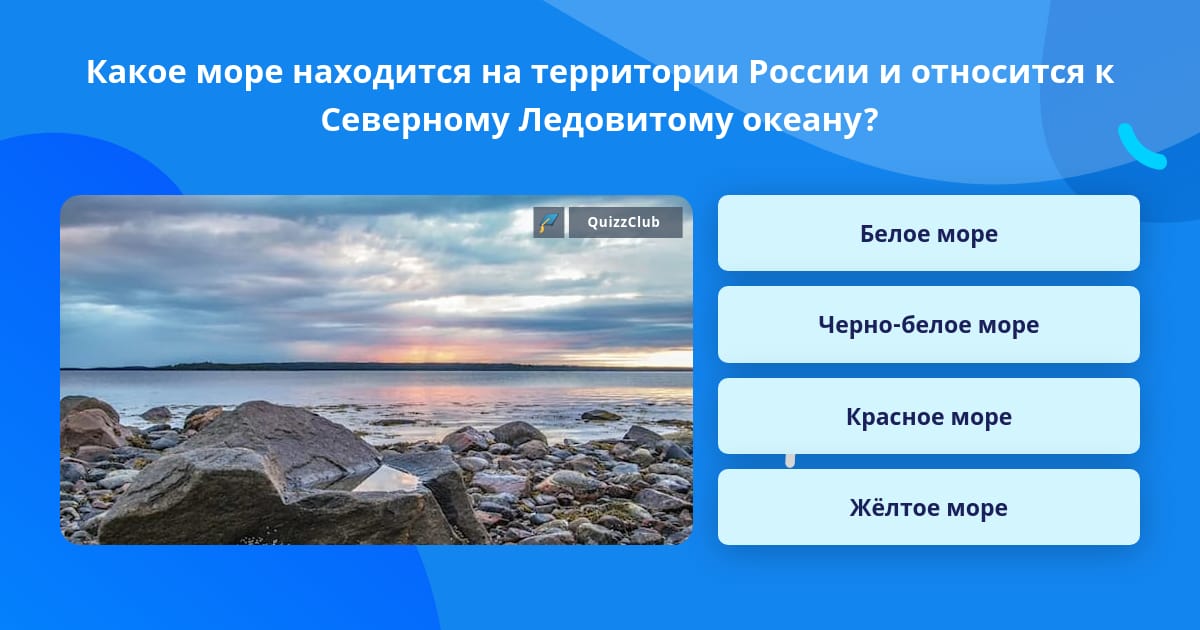 Какое море находится на территории России и относится к Северному Ледовитому океану?

QuizzClub

Белое море

Черно-белое море

Красное море

Жёлтое море